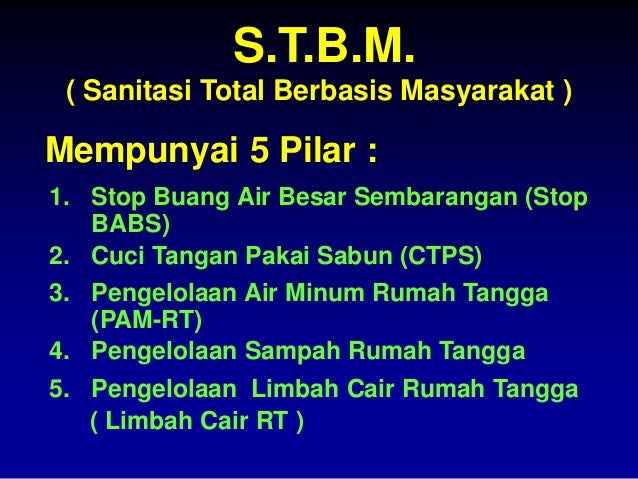 S.T.B.M.
( Sanitasi Total Berbasis Masyarakat )

Mempunyai 5 Pilar :

1. Stop Buang Air Besar Sembarangan (Stop BABS)
2. Cuci Tangan Pakai Sabun (CTPS)
3. Pengelolaan Air Minum Rumah Tangga (PAM-RT)
4. Pengelolaan Sampah Rumah Tangga
5. Pengelolaan Limbah Cair Rumah Tangga ( Limbah Cair RT )